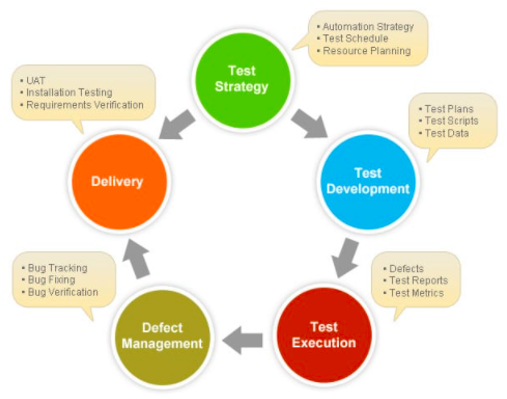 Test Strategy

• Automation Strategy
• Test Schedule
• Resource Planning

Test Development

• Test Plans
• Test Scripts
• Test Data

Test Execution

• Defects
• Test Reports
• Test Metrics

Defect Management

• Bug Tracking
• Bug Fixing
• Bug Verification

Delivery

• UAT
• Installation Testing
• Requirements Verification